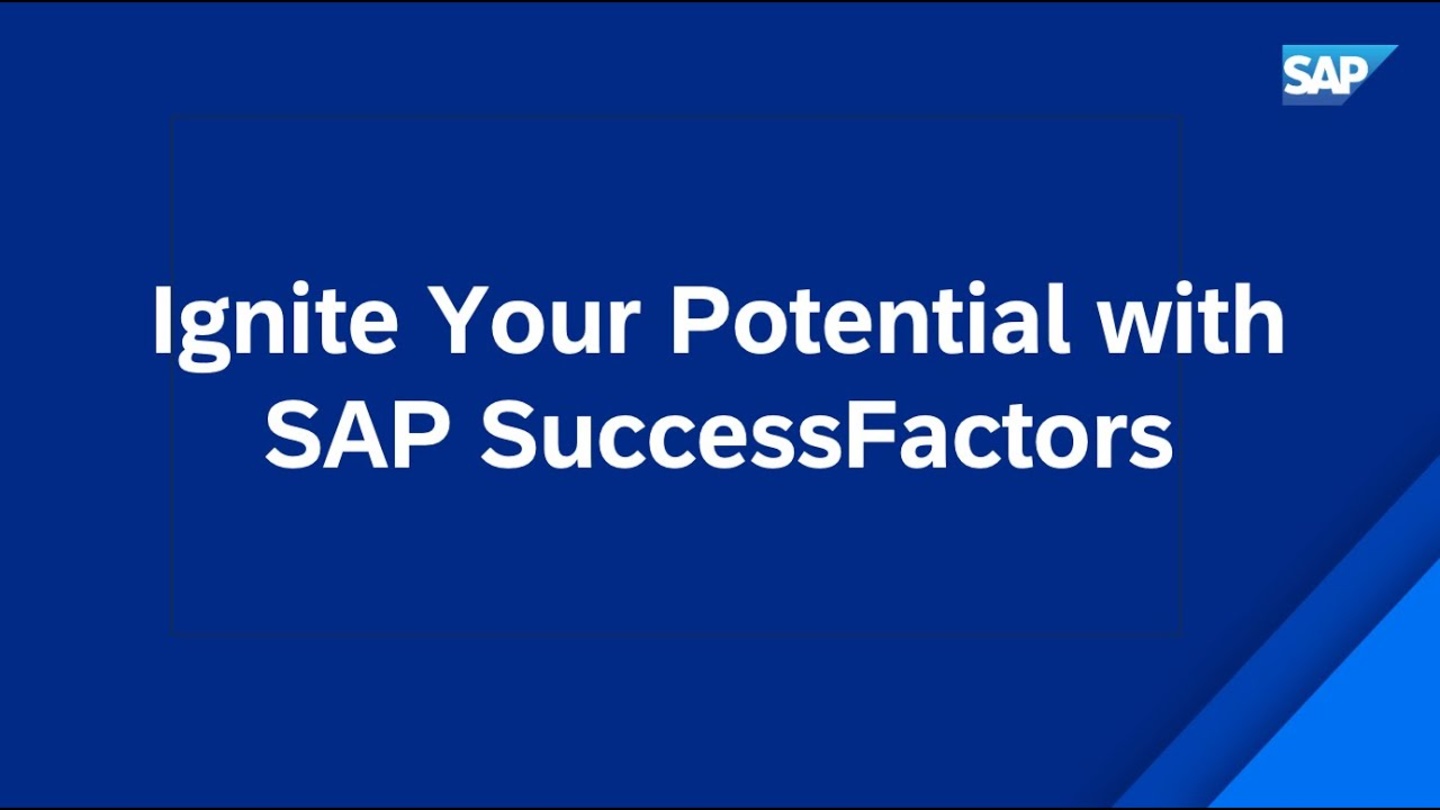 SAP

Ignite Your Potential with SAP SuccessFactors